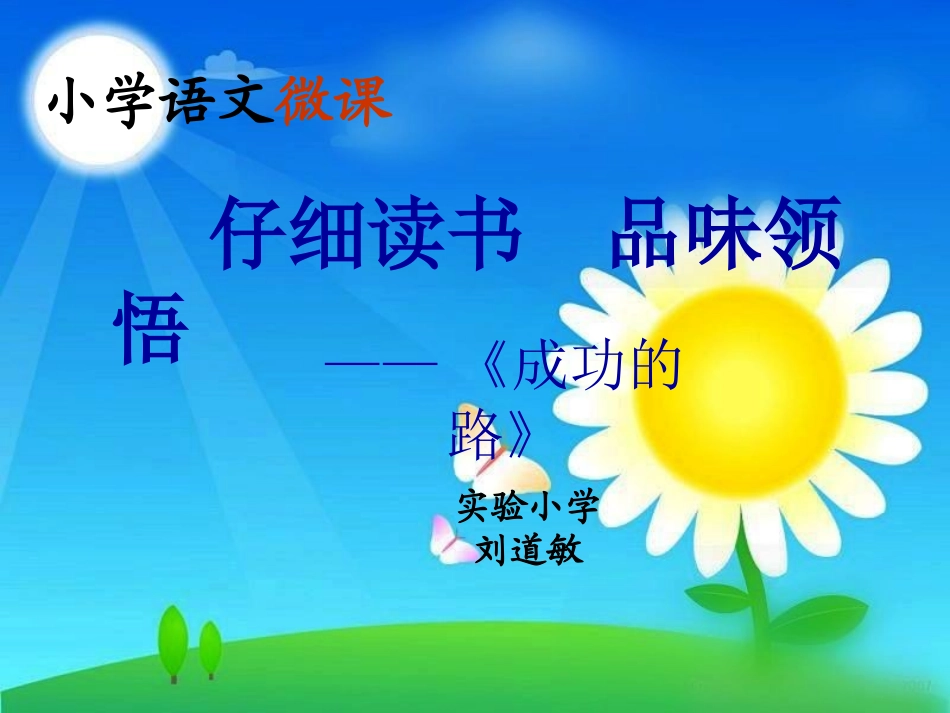 小学语文微课

仔细读书　品味领悟

——《成功的路》

实验小学
刘道敏